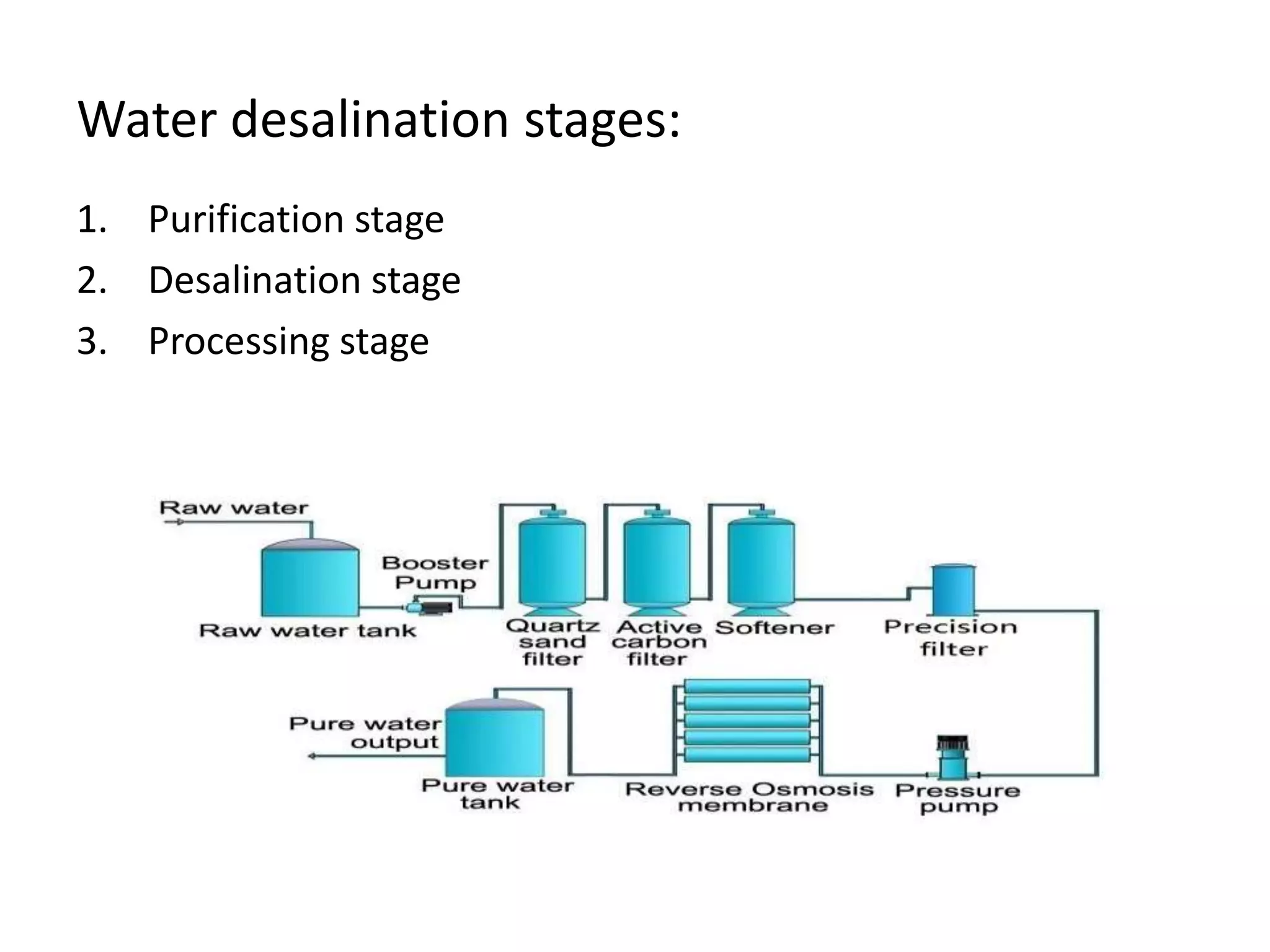 Water desalination stages:

1. Purification stage
2. Desalination stage
3. Processing stage

Raw water

Booster Pump

Raw water tank

Quartz sand filter

Active carbon filter

Softener

Precision filter

Pure water output

Pure water tank

Reverse Osmosis membrane

Pressure pump